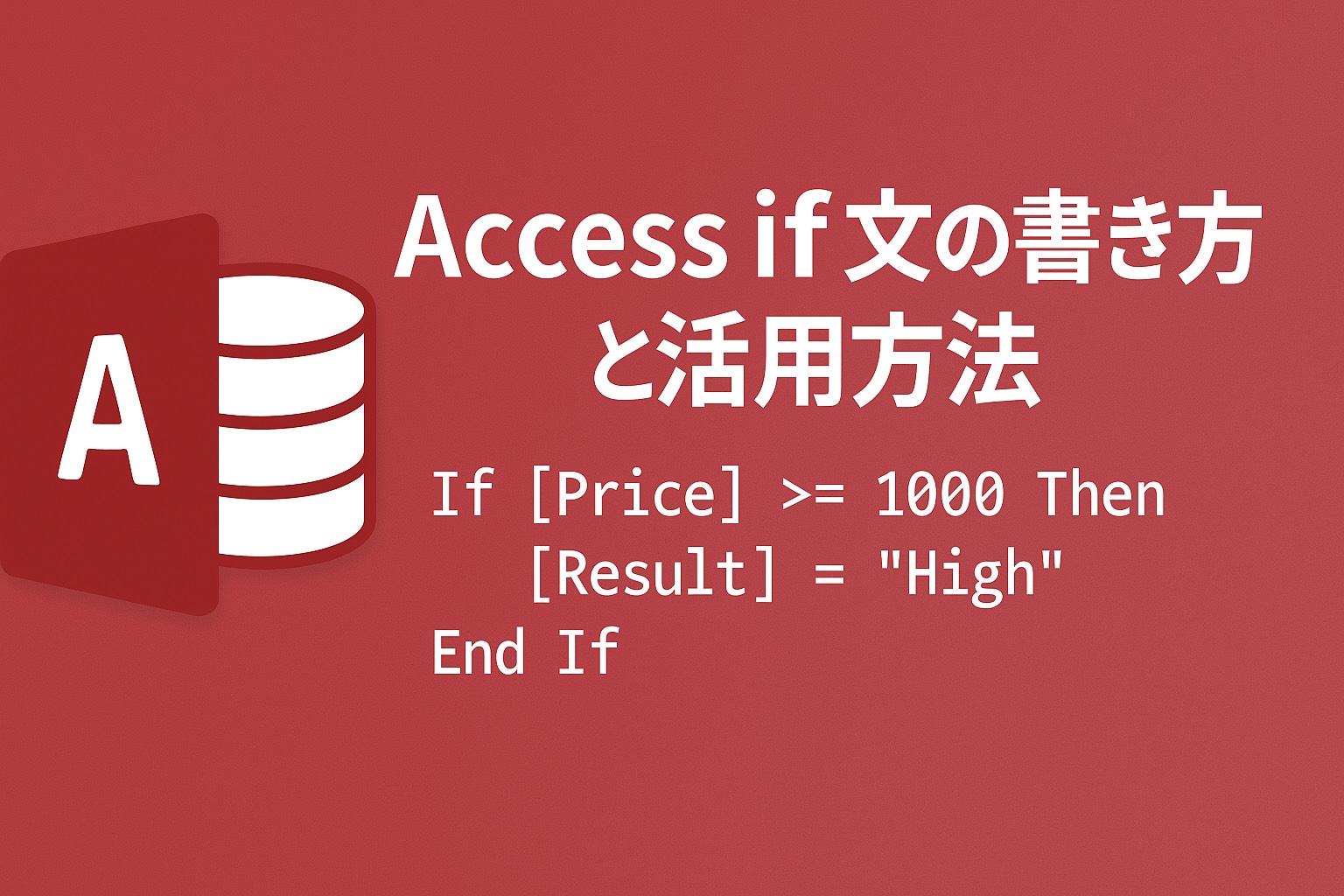 A

Access if 文の書き方と活用方法

If [Price] >= 1000 Then
    [Result] = "High"
End If